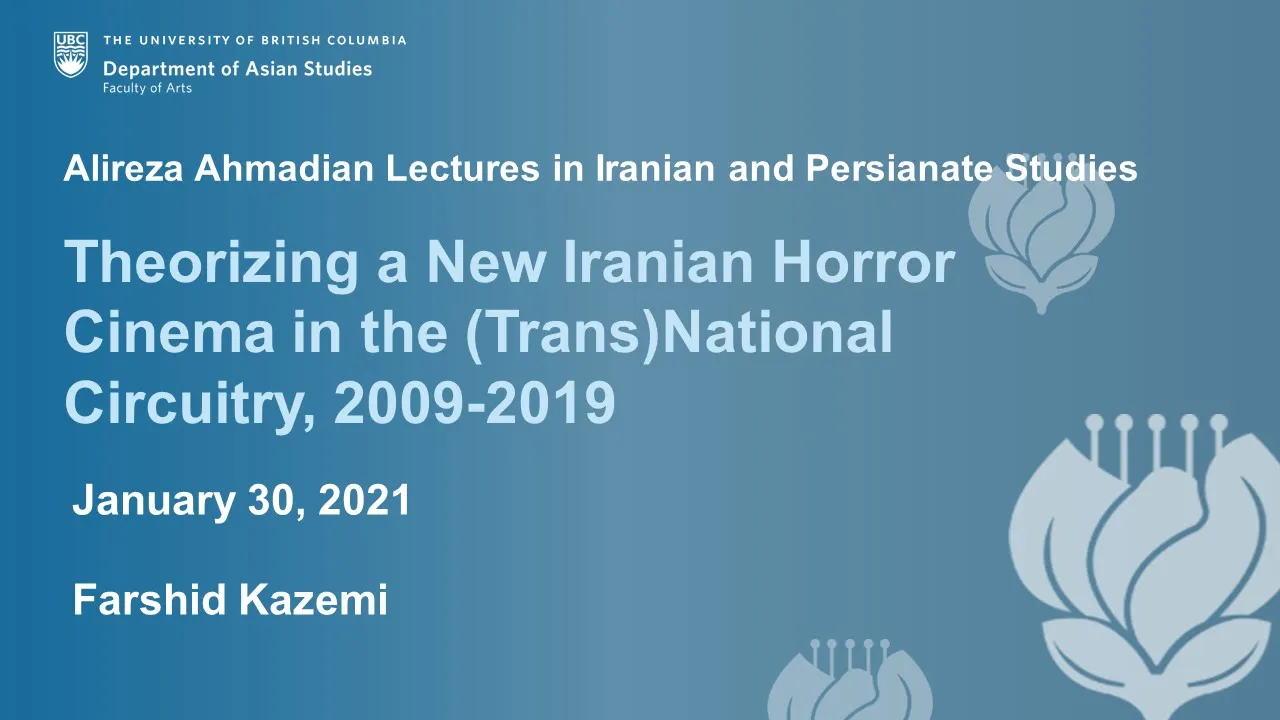 UBC
THE UNIVERSITY OF BRITISH COLUMBIA
Department of Asian Studies
Faculty of Arts

Alireza Ahmadian Lectures in Iranian and Persianate Studies

Theorizing a New Iranian Horror Cinema in the (Trans)National Circuitry, 2009-2019

January 30, 2021

Farshid Kazemi